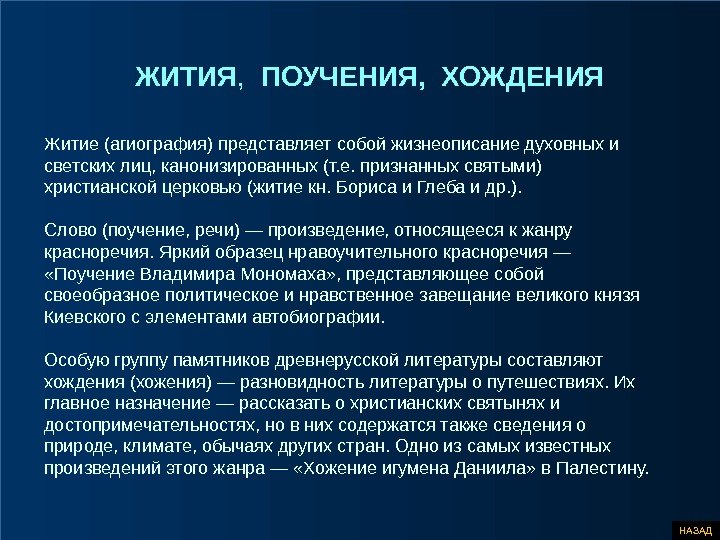 ЖИТИЯ, ПОУЧЕНИЯ, ХОЖДЕНИЯ

Житие (агиография) представляет собой жизнеописание духовных и светских лиц, канонизированных (т.е. признанных святыми) христианской церковью (житие кн. Бориса и Глеба и др.).

Слово (поучение, речи) — произведение, относящееся к жанру красноречия. Яркий образец нравоучительного красноречия — «Поучение Владимира Мономаха», представляющее собой своеобразное политическое и нравственное завещание великого князя Киевского с элементами автобиографии.

Особую группу памятников древнерусской литературы составляют хождения (хожения) — разновидность литературы о путешествиях. Их главное назначение — рассказать о христианских святынях и достопримечательностях, но в них содержатся также сведения о природе, климате, обычаях других стран. Одно из самых известных произведений этого жанра — «Хожение игумена Даниила» в Палестину.

НАЗАД